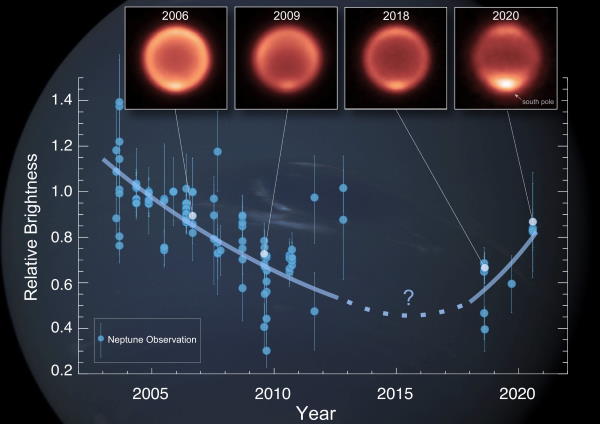 2006

2009

2018

2020

south pole

Relative Brightness

1.4

1.2

1.0

0.8

0.6

0.4

0.2

?

Neptune Observation

2005

2010

2015

2020

Year